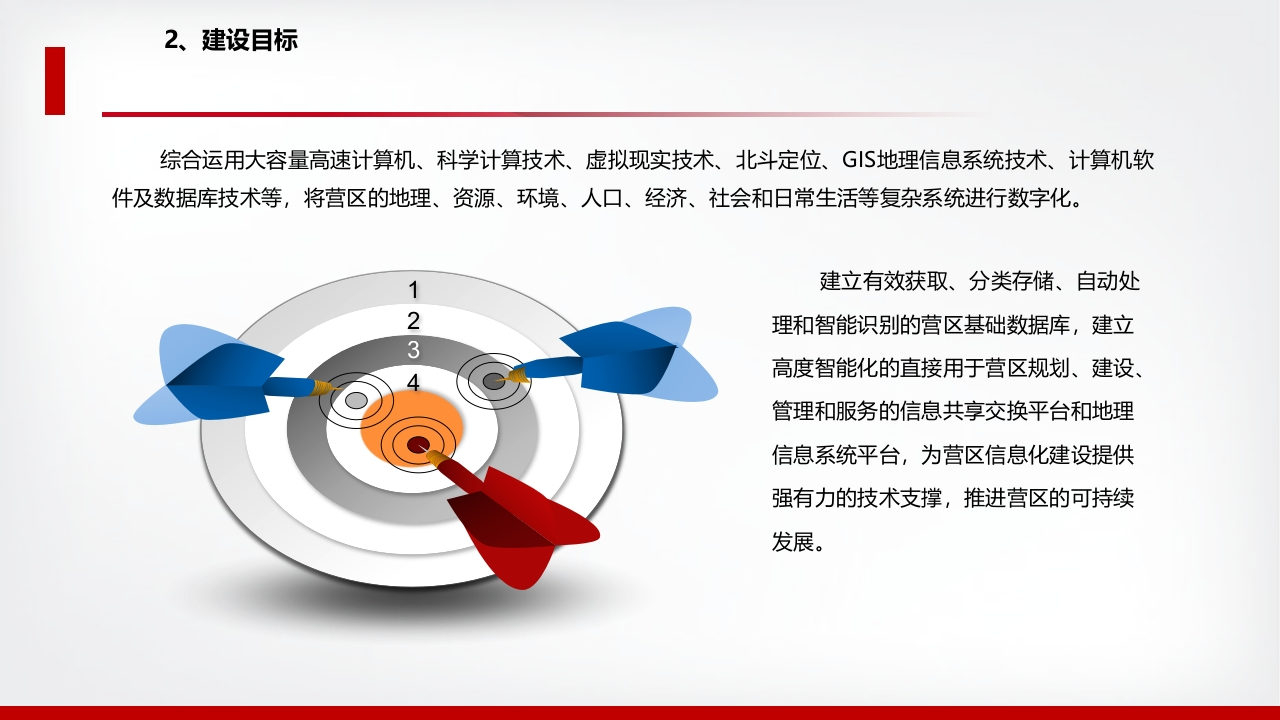 2、建设目标

综合运用大容量高速计算机、科学计算技术、虚拟现实技术、北斗定位、GIS地理信息系统技术、计算机软件及数据库技术等，将营区的地理、资源、环境、人口、经济、社会和日常生活等复杂系统进行数字化。

1
2
3
4

建立有效获取、分类存储、自动处理和智能识别的营区基础数据库，建立高度智能化的直接用于营区规划、建设、管理和服务的信息共享交换平台和地理信息系统平台，为营区信息化建设提供强有力的技术支撑，推进营区的可持续发展。